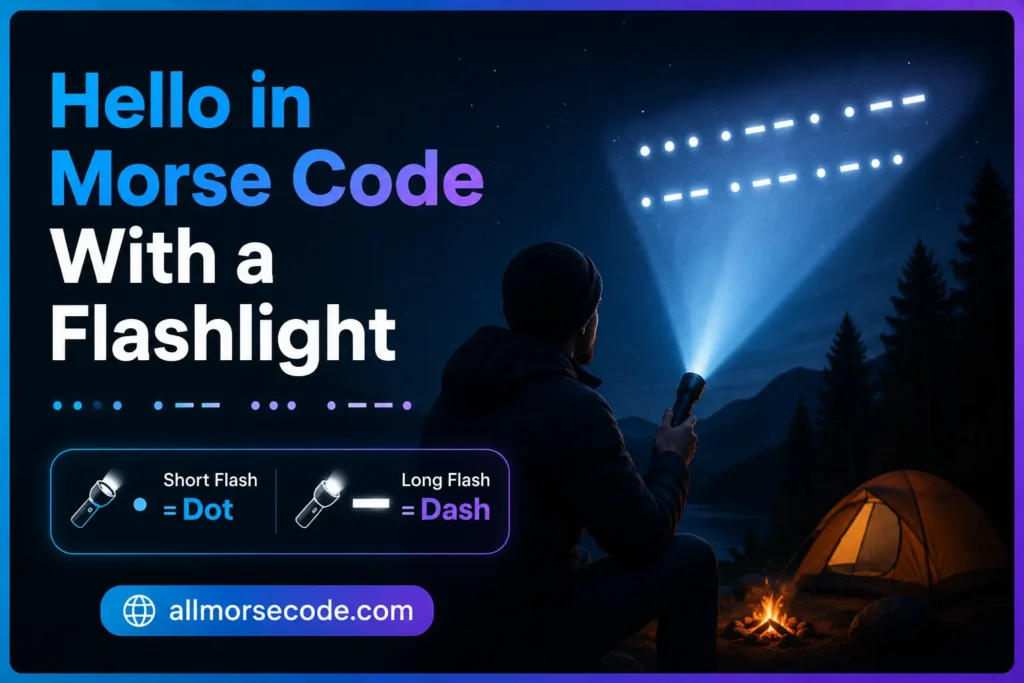 Hello in Morse Code With a Flashlight

Short Flash = Dot

Long Flash = Dash

allmorsecode.com